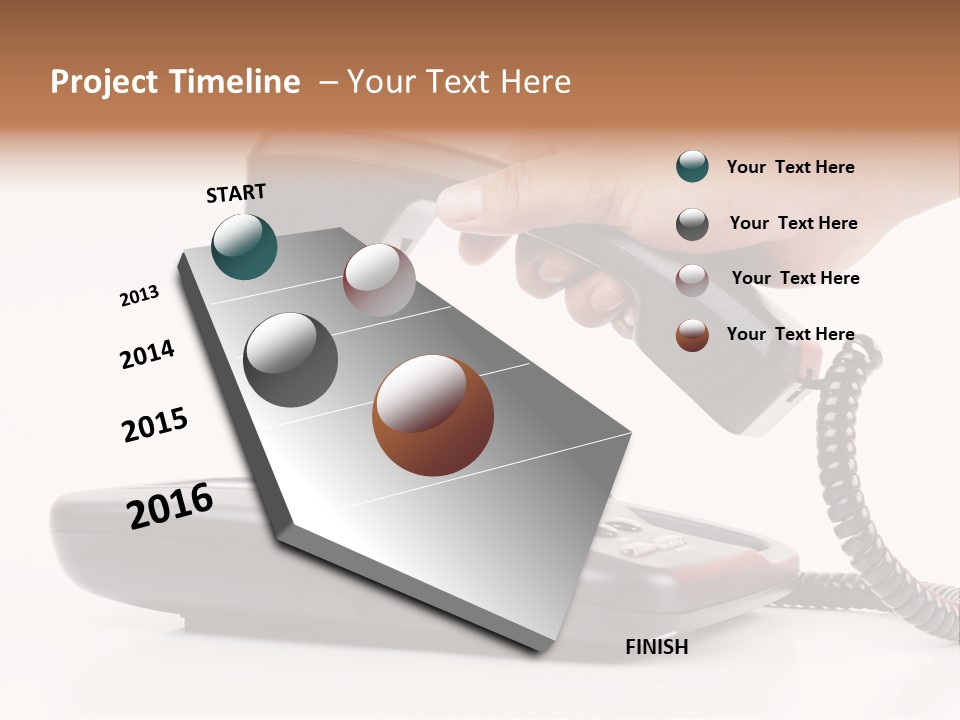 Project Timeline – Your Text Here

START

2013

2014

2015

2016

FINISH

Your Text Here

Your Text Here

Your Text Here

Your Text Here